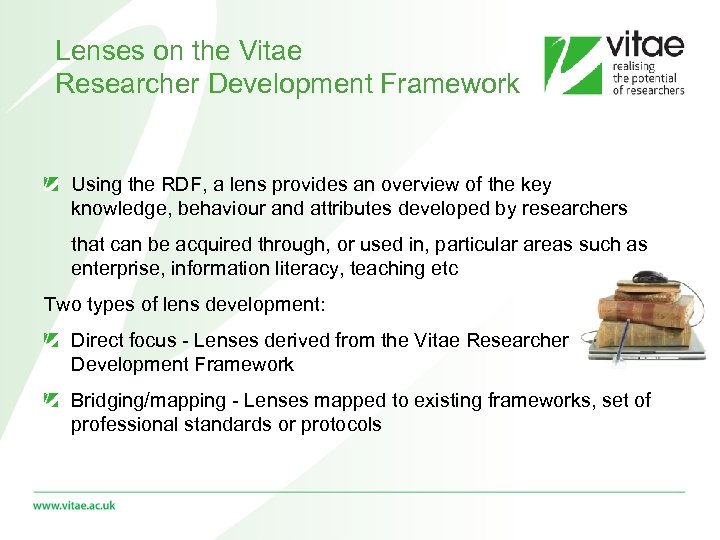 Lenses on the Vitae
Researcher Development Framework

vitae
realising the potential of researchers

Using the RDF, a lens provides an overview of the key knowledge, behaviour and attributes developed by researchers

that can be acquired through, or used in, particular areas such as enterprise, information literacy, teaching etc

Two types of lens development:

Direct focus - Lenses derived from the Vitae Researcher Development Framework

Bridging/mapping - Lenses mapped to existing frameworks, set of professional standards or protocols

www.vitae.ac.uk